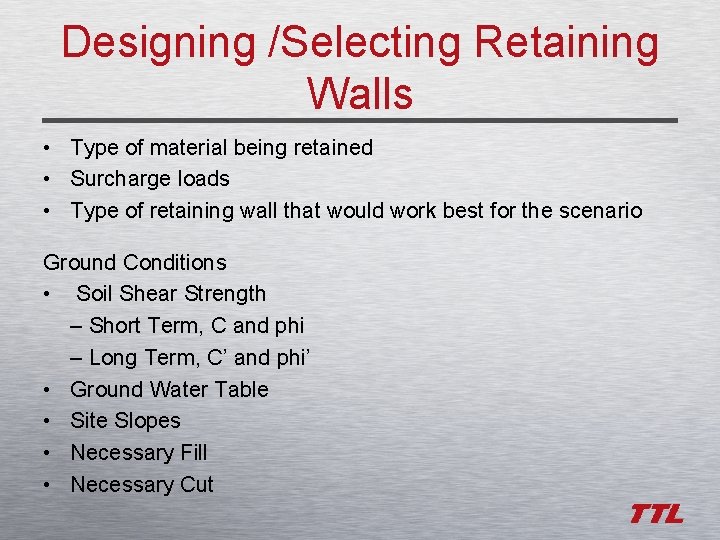 Designing /Selecting Retaining Walls

• Type of material being retained
• Surcharge loads
• Type of retaining wall that would work best for the scenario

Ground Conditions
• Soil Shear Strength
– Short Term, C and phi
– Long Term, C’ and phi’
• Ground Water Table
• Site Slopes
• Necessary Fill
• Necessary Cut

TTL